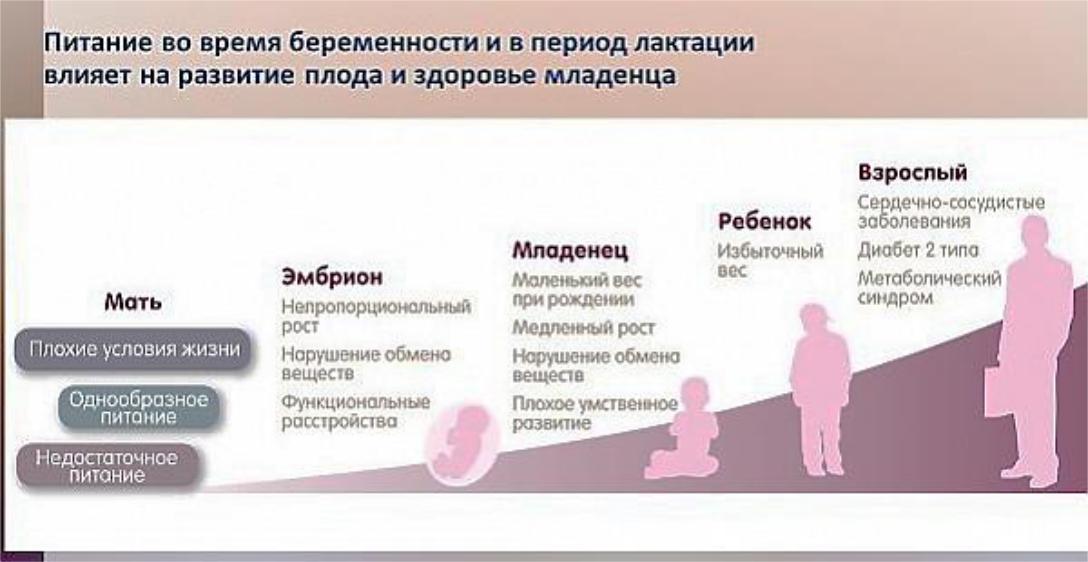 Питание во время беременности и в период лактации влияет на развитие плода и здоровье младенца

Мать

Плохие условия жизни

Однообразное питание

Недостаточное питание

Эмбрион

Непропорциональный рост

Нарушение обмена веществ

Функциональные расстройства

Младенец

Маленький вес при рождении

Медленный рост

Нарушение обмена веществ

Плохое умственное развитие

Ребенок

Избыточный вес

Взрослый

Сердечно-сосудистые заболевания

Диабет 2 типа

Метаболический синдром